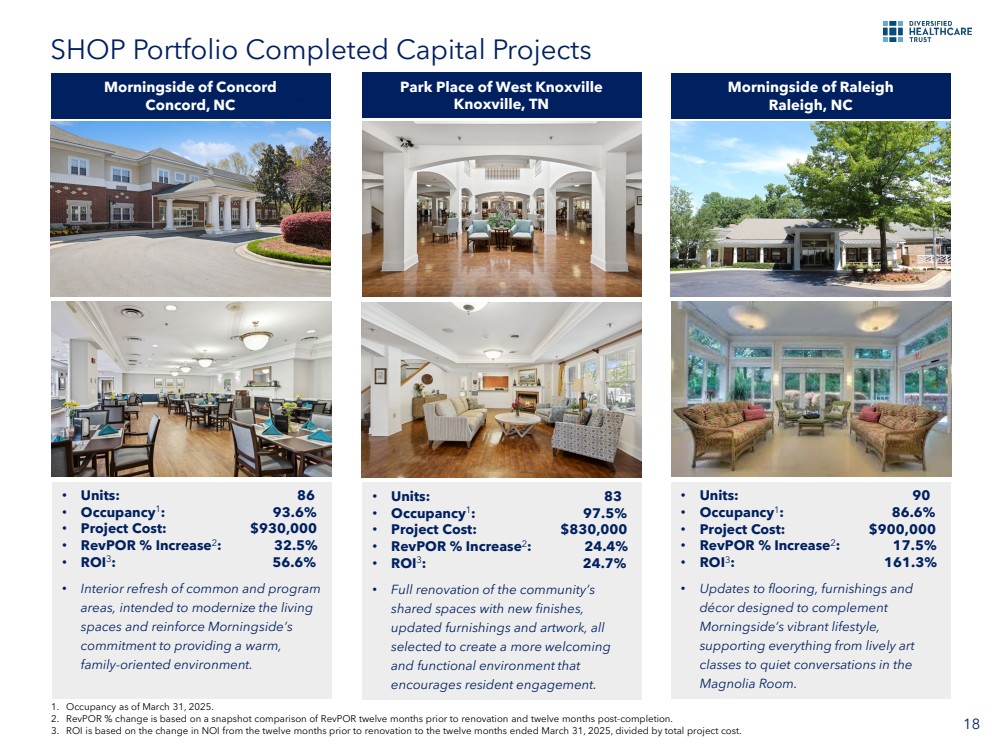 SHOP Portfolio Completed Capital Projects

DIVERSIFIED HEALTHCARE TRUST

Morningside of Concord
Concord, NC

• Units: 86
• Occupancy$^1$: 93.6%
• Project Cost: $930,000
• RevPOR % Increase$^2$: 32.5%
• ROI$^3$: 56.6%

• Interior refresh of common and program areas, intended to modernize the living spaces and reinforce Morningside's commitment to providing a warm, family-oriented environment.

Park Place of West Knoxville
Knoxville, TN

• Units: 83
• Occupancy$^1$: 97.5%
• Project Cost: $830,000
• RevPOR % Increase$^2$: 24.4%
• ROI$^3$: 24.7%

• Full renovation of the community's shared spaces with new finishes, updated furnishings and artwork, all selected to create a more welcoming and functional environment that encourages resident engagement.

Morningside of Raleigh
Raleigh, NC

• Units: 90
• Occupancy$^1$: 86.6%
• Project Cost: $900,000
• RevPOR % Increase$^2$: 17.5%
• ROI$^3$: 161.3%

• Updates to flooring, furnishings and décor designed to complement Morningside's vibrant lifestyle, supporting everything from lively art classes to quiet conversations in the Magnolia Room.

1. Occupancy as of March 31, 2025.
2. RevPOR % change is based on a snapshot comparison of RevPOR twelve months prior to renovation and twelve months post-completion.
3. ROI is based on the change in NOI from the twelve months prior to renovation to the twelve months ended March 31, 2025, divided by total project cost.

18